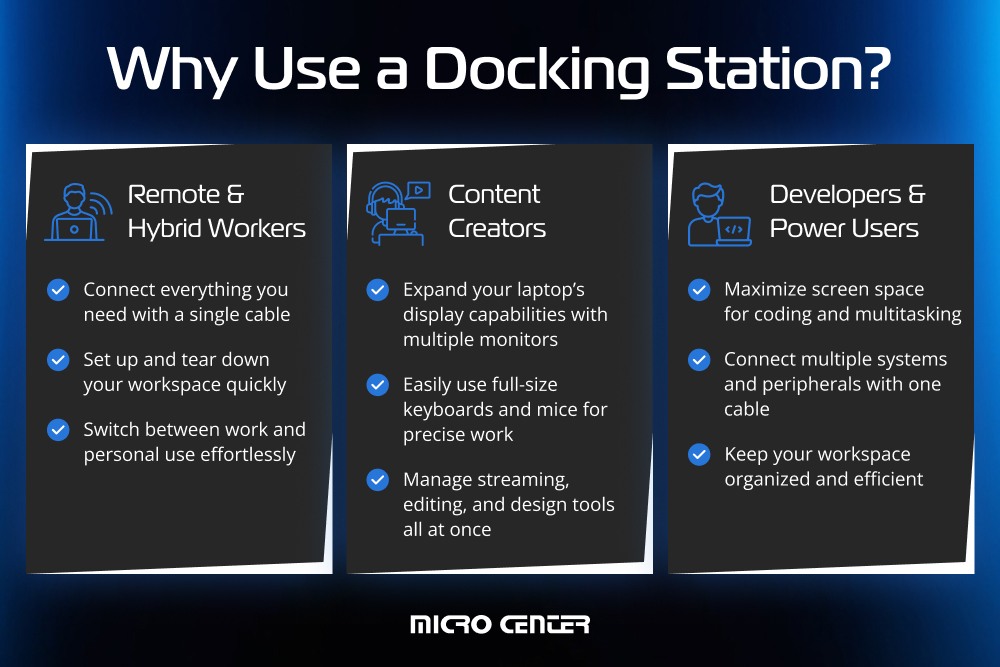 Why Use a Docking Station?

Remote & Hybrid Workers

Connect everything you need with a single cable

Set up and tear down your workspace quickly

Switch between work and personal use effortlessly

Content Creators

Expand your laptop's display capabilities with multiple monitors

Easily use full-size keyboards and mice for precise work

Manage streaming, editing, and design tools all at once

Developers & Power Users

Maximize screen space for coding and multitasking

Connect multiple systems and peripherals with one cable

Keep your workspace organized and efficient

MICRO CENTER